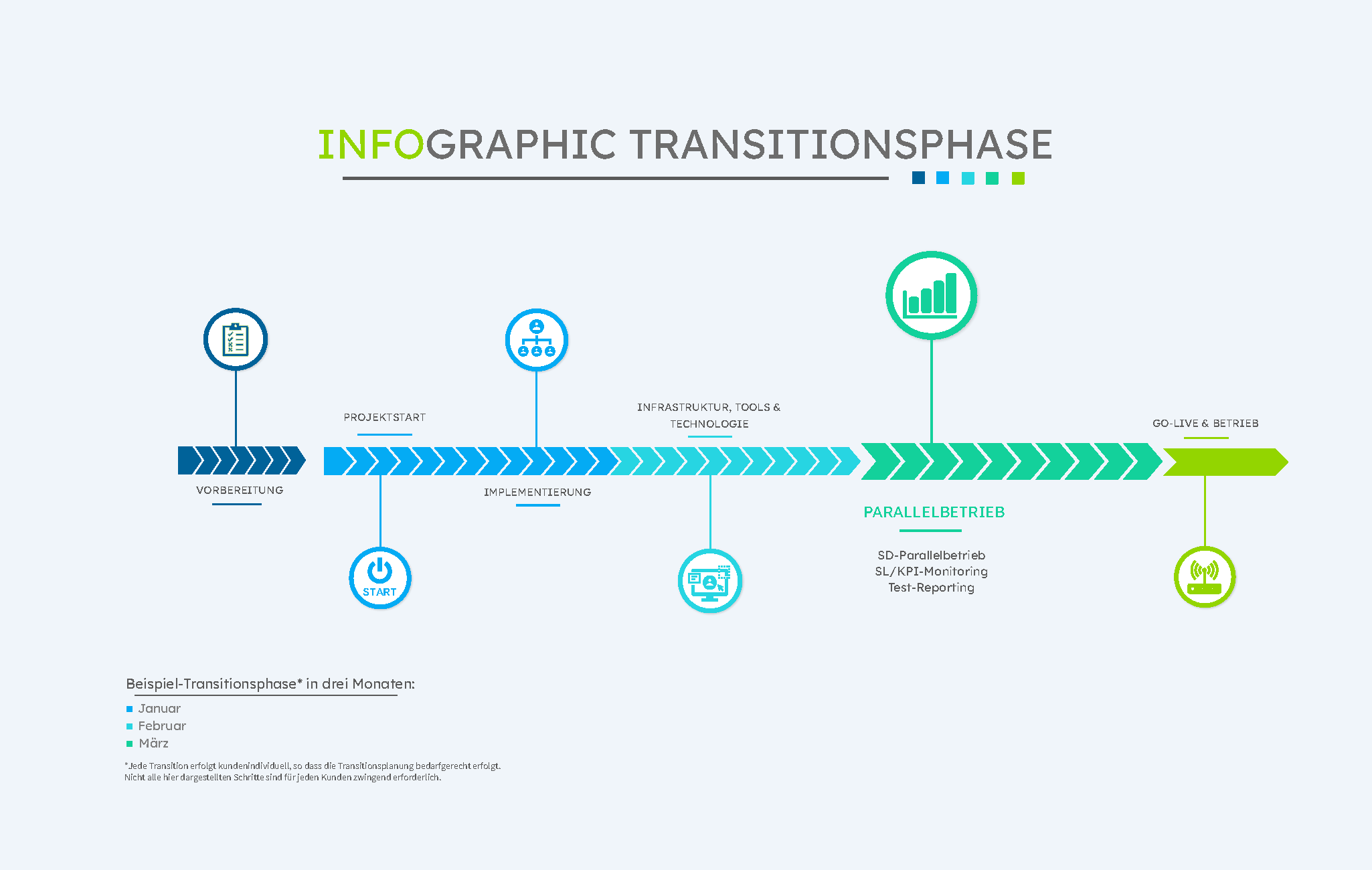 INFOGRAPHIC TRANSITIONSPHASE

VORBEREITUNG

PROJEKTSTART

START

IMPLEMENTIERUNG

INFRASTRUKTUR, TOOLS & TECHNOLOGIE

PARALLELBETRIEB

SD-Parallelbetrieb
SL/KPI-Monitoring
Test-Reporting

GO-LIVE & BETRIEB

Beispiel-Transitionsphase* in drei Monaten:

Januar
Februar
März

*Jede Transition erfolgt kundenindividuell, so dass die Transitionsplanung bedarfgerecht erfolgt.
Nicht alle hier dargestellten Schritte sind für jeden Kunden zwingend erforderlich.